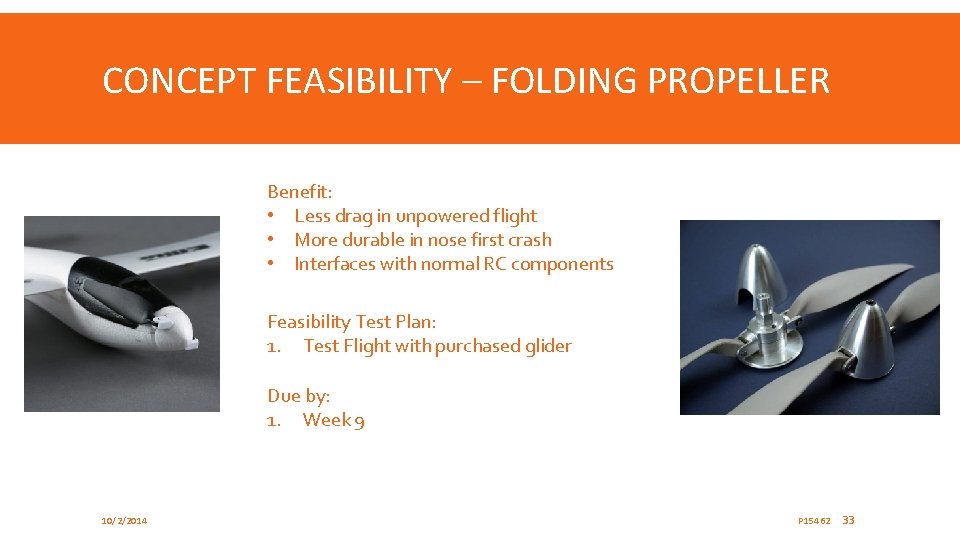 CONCEPT FEASIBILITY – FOLDING PROPELLER

Benefit:
• Less drag in unpowered flight
• More durable in nose first crash
• Interfaces with normal RC components

Feasibility Test Plan:
1. Test Flight with purchased glider

Due by:
1. Week 9

10/2/2014

P15462 33